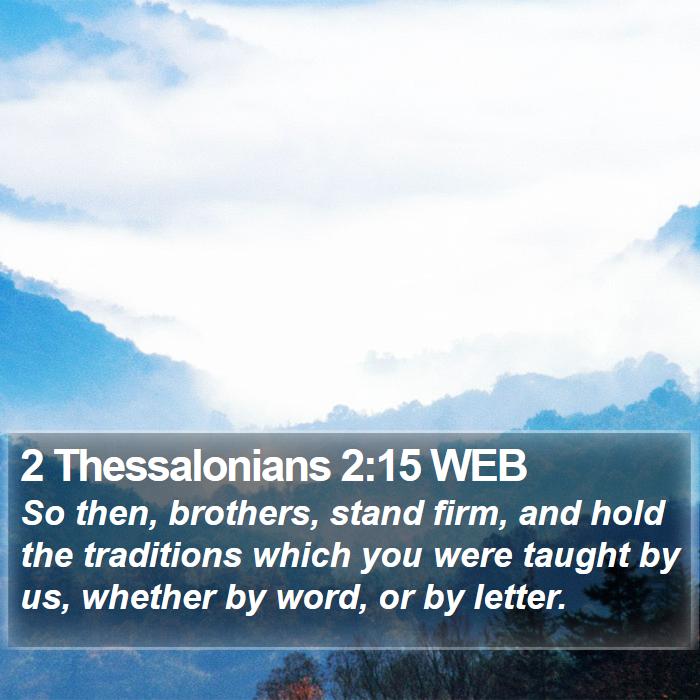 2 Thessalonians 2:15 WEB
So then, brothers, stand firm, and hold the traditions which you were taught by us, whether by word, or by letter.